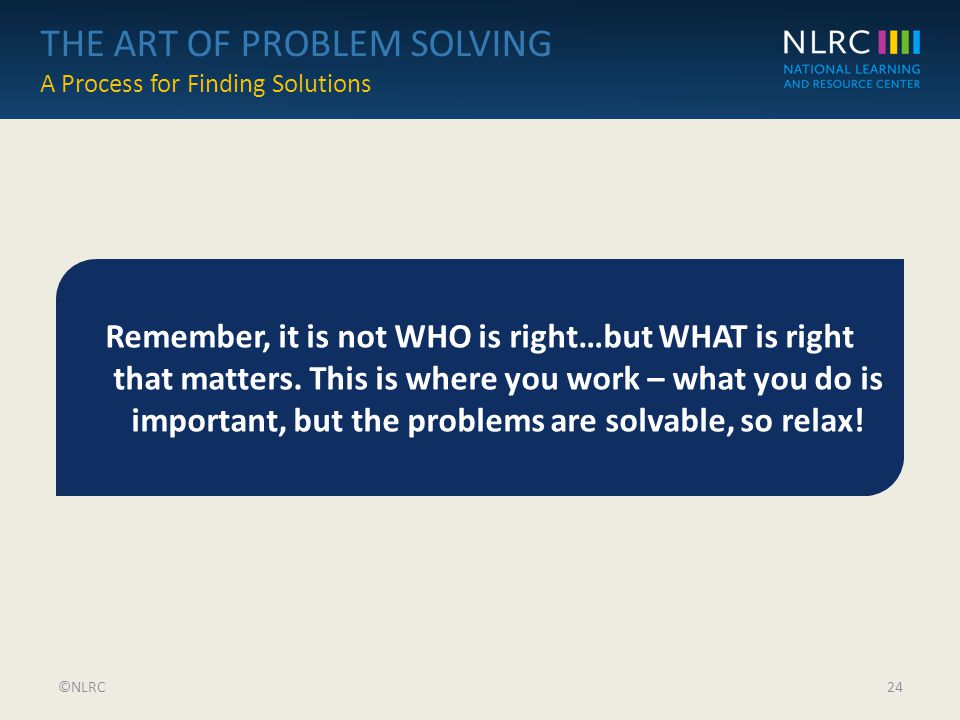 THE ART OF PROBLEM SOLVING
A Process for Finding Solutions

NLRC
NATIONAL LEARNING AND RESOURCE CENTER

Remember, it is not WHO is right…but WHAT is right that matters. This is where you work – what you do is important, but the problems are solvable, so relax!

©NLRC

24